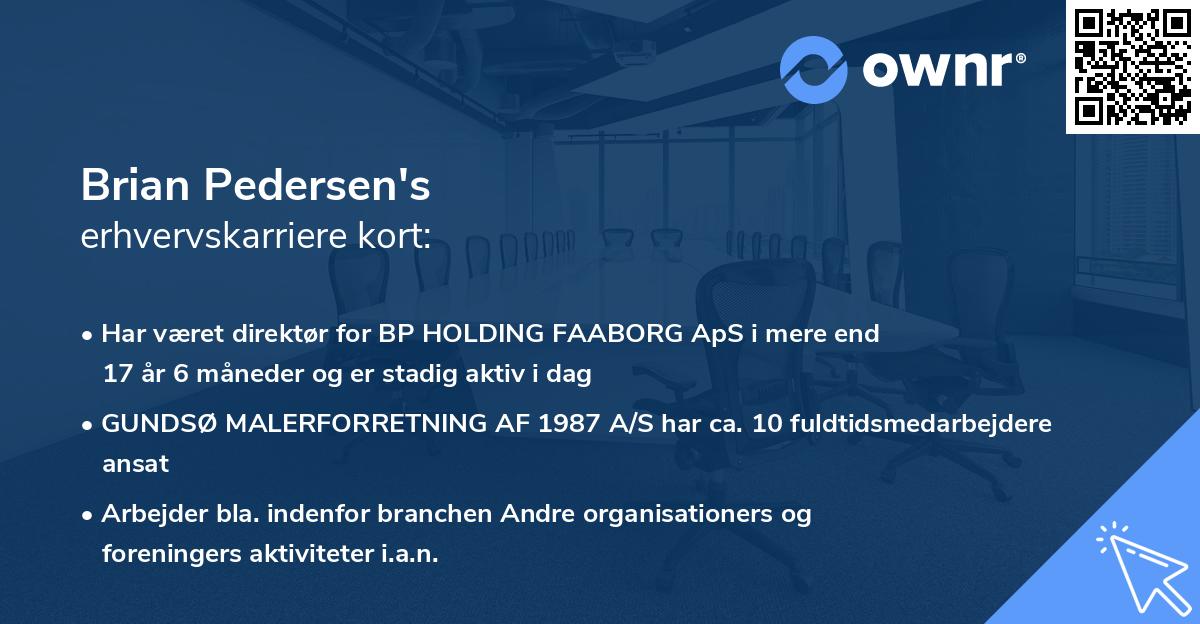 ownr®

Brian Pedersen's
erhvervskarriere kort:

• Har været direktør for BP HOLDING FAABORG ApS i mere end 17 år 6 måneder og er stadig aktiv i dag

• GUNDSØ MALERFORRETNING AF 1987 A/S har ca. 10 fuldtidsmedarbejdere ansat

• Arbejder bla. indenfor branchen Andre organisationers og foreningers aktiviteter i.a.n.